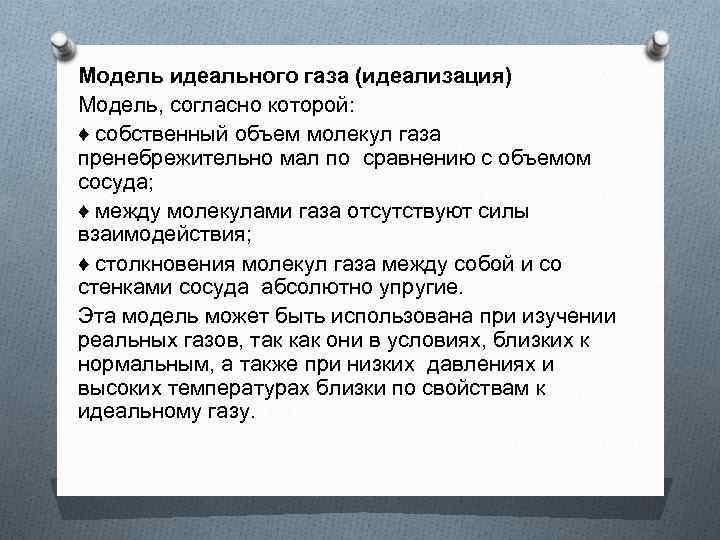 Модель идеального газа (идеализация)

Модель, согласно которой:

♦ собственный объем молекул газа пренебрежительно мал по сравнению с объемом сосуда;

♦ между молекулами газа отсутствуют силы взаимодействия;

♦ столкновения молекул газа между собой и со стенками сосуда абсолютно упругие.

Эта модель может быть использована при изучении реальных газов, так как они в условиях, близких к нормальным, а также при низких давлениях и высоких температурах близки по свойствам к идеальному газу.